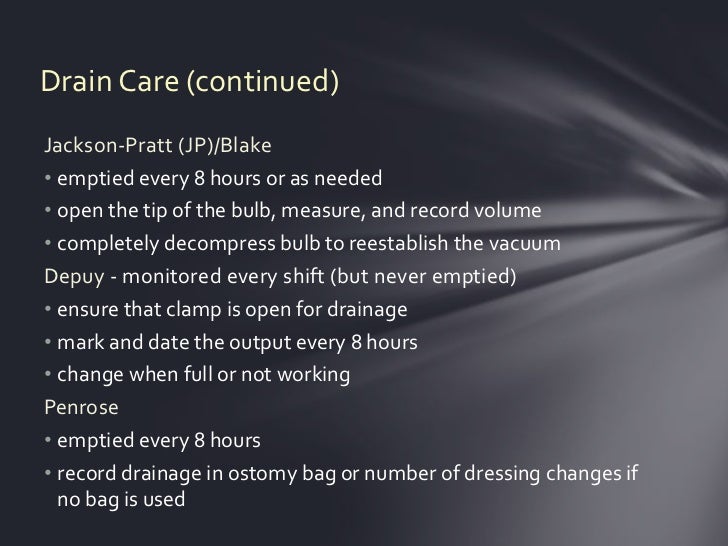 Drain Care (continued)

Jackson-Pratt (JP)/Blake

• emptied every 8 hours or as needed
• open the tip of the bulb, measure, and record volume
• completely decompress bulb to reestablish the vacuum

Depuy - monitored every shift (but never emptied)

• ensure that clamp is open for drainage
• mark and date the output every 8 hours
• change when full or not working

Penrose

• emptied every 8 hours
• record drainage in ostomy bag or number of dressing changes if no bag is used